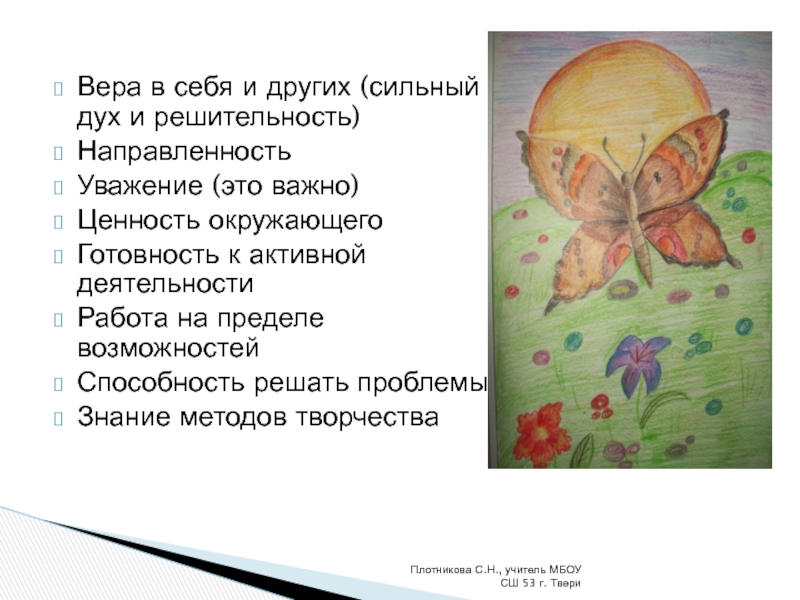 Вера в себя и других (сильный дух и решительность)
Направленность
Уважение (это важно)
Ценность окружающего
Готовность к активной деятельности
Работа на пределе возможностей
Способность решать проблемы
Знание методов творчества

Плотникова С.Н., учитель МБОУ СШ 53 г. Твери